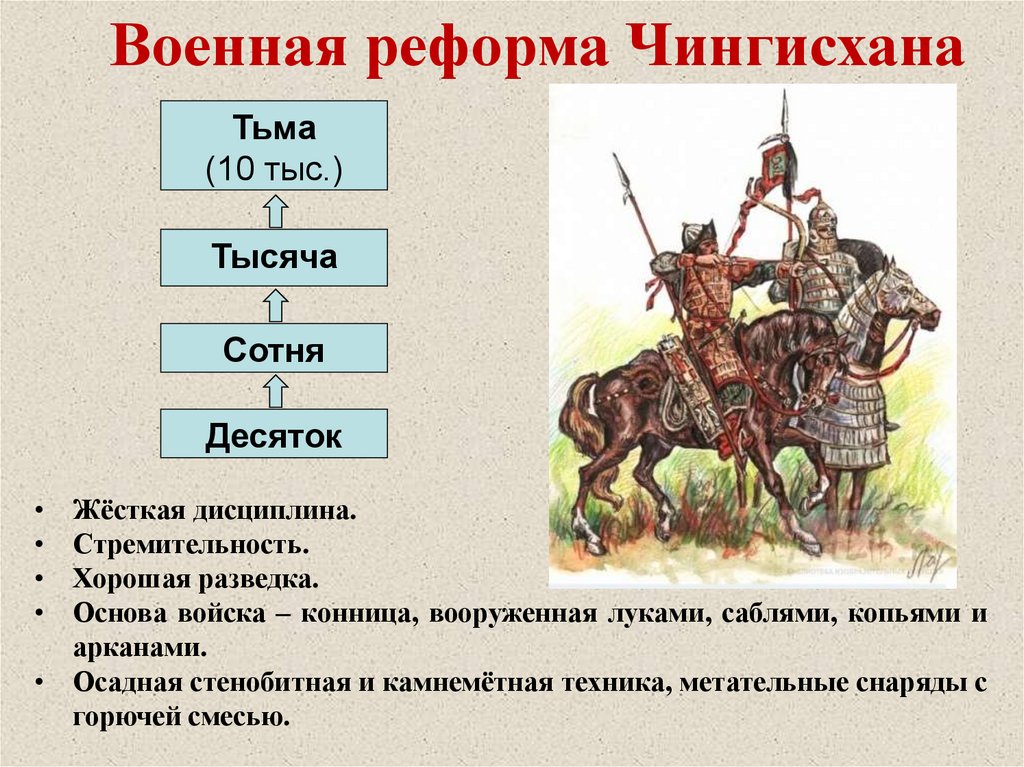 Военная реформа Чингисхана

Тьма
(10 тыс.)

Тысяча

Сотня

Десяток

• Жёсткая дисциплина.
• Стремительность.
• Хорошая разведка.
• Основа войска – конница, вооруженная луками, саблями, копьями и арканами.
• Осадная стенобитная и камнемётная техника, метательные снаряды с горючей смесью.